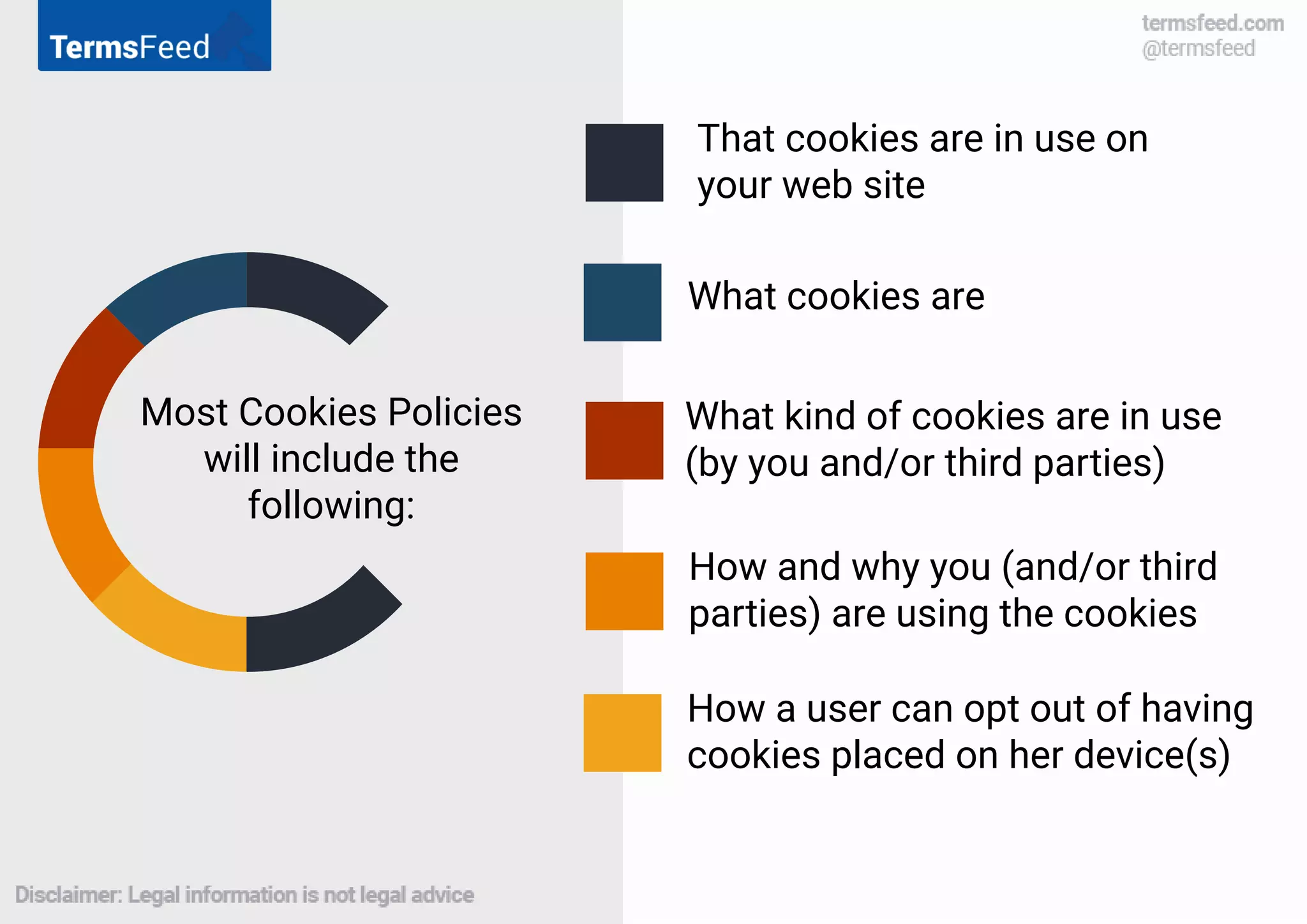 TermsFeed

termsfeed.com
@termsfeed

Most Cookies Policies will include the following:

That cookies are in use on your web site

What cookies are

What kind of cookies are in use (by you and/or third parties)

How and why you (and/or third parties) are using the cookies

How a user can opt out of having cookies placed on her device(s)

Disclaimer: Legal information is not legal advice